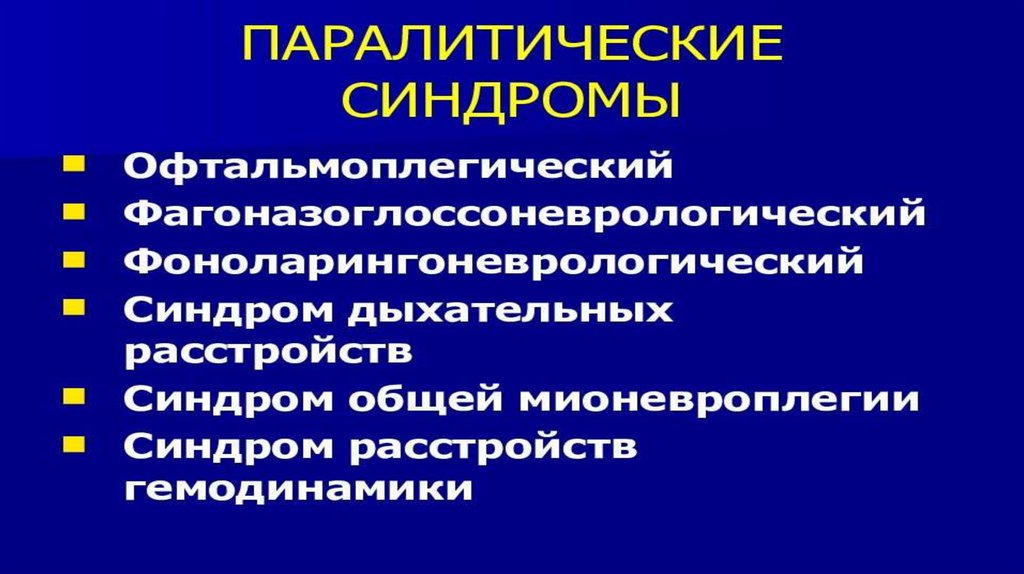 ПАРАЛИТИЧЕСКИЕ СИНДРОМЫ

- Офтальмоплегический
- Фагоназоглоссоневрологический
- Фоноларингоневрологический
- Синдром дыхательных расстройств
- Синдром общей мионевроплегии
- Синдром расстройств гемодинамики